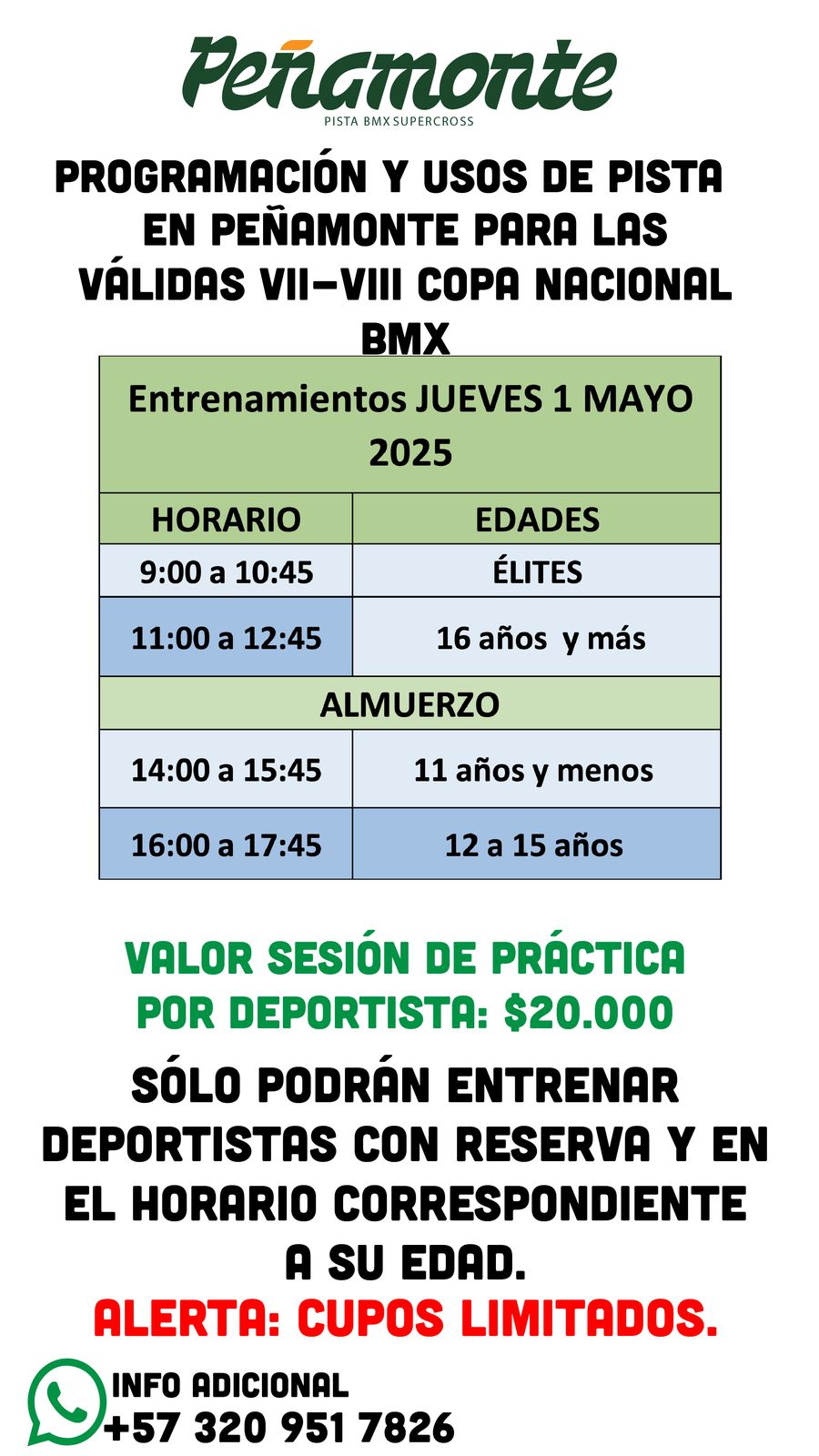 Peñamonte
PISTA BMX SUPERCROSS

PROGRAMACIÓN Y USOS DE PISTA EN PEÑAMONTE PARA LAS VÁLIDAS VII-VIII COPA NACIONAL BMX

| Entrenamientos JUEVES 1 MAYO 2025 | |
|---|---|
| HORARIO | EDADES |
| 9:00 a 10:45 | ÉLITES |
| 11:00 a 12:45 | 16 años y más |
| ALMUERZO | |
| 14:00 a 15:45 | 11 años y menos |
| 16:00 a 17:45 | 12 a 15 años |

VALOR SESIÓN DE PRÁCTICA POR DEPORTISTA: $20.000

SÓLO PODRÁN ENTRENAR DEPORTISTAS CON RESERVA Y EN EL HORARIO CORRESPONDIENTE A SU EDAD.

ALERTA: CUPOS LIMITADOS.

INFO ADICIONAL
+57 320 951 7826